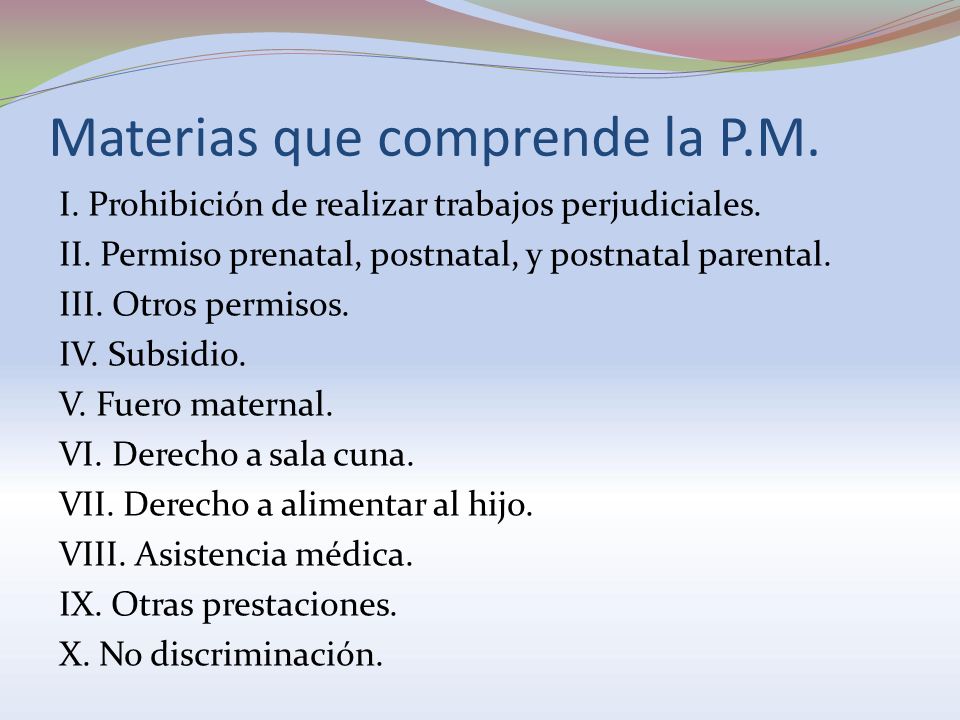 Materias que comprende la P.M.

I. Prohibición de realizar trabajos perjudiciales.
II. Permiso prenatal, postnatal, y postnatal parental.
III. Otros permisos.
IV. Subsidio.
V. Fuero maternal.
VI. Derecho a sala cuna.
VII. Derecho a alimentar al hijo.
VIII. Asistencia médica.
IX. Otras prestaciones.
X. No discriminación.